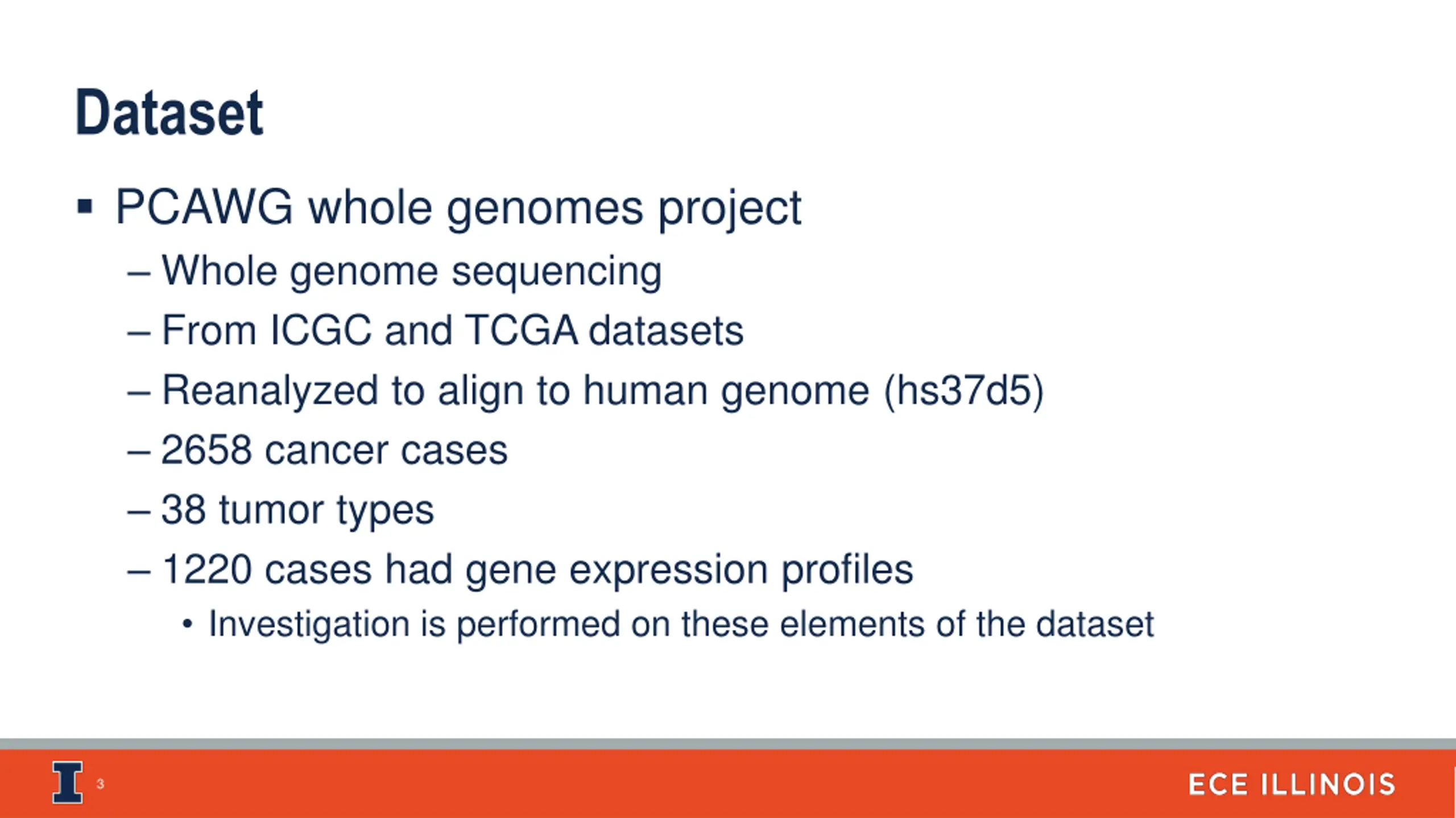 Dataset

▪ PCAWG whole genomes project
– Whole genome sequencing
– From ICGC and TCGA datasets
– Reanalyzed to align to human genome (hs37d5)
– 2658 cancer cases
– 38 tumor types
– 1220 cases had gene expression profiles
• Investigation is performed on these elements of the dataset

I 3

ECE ILLINOIS